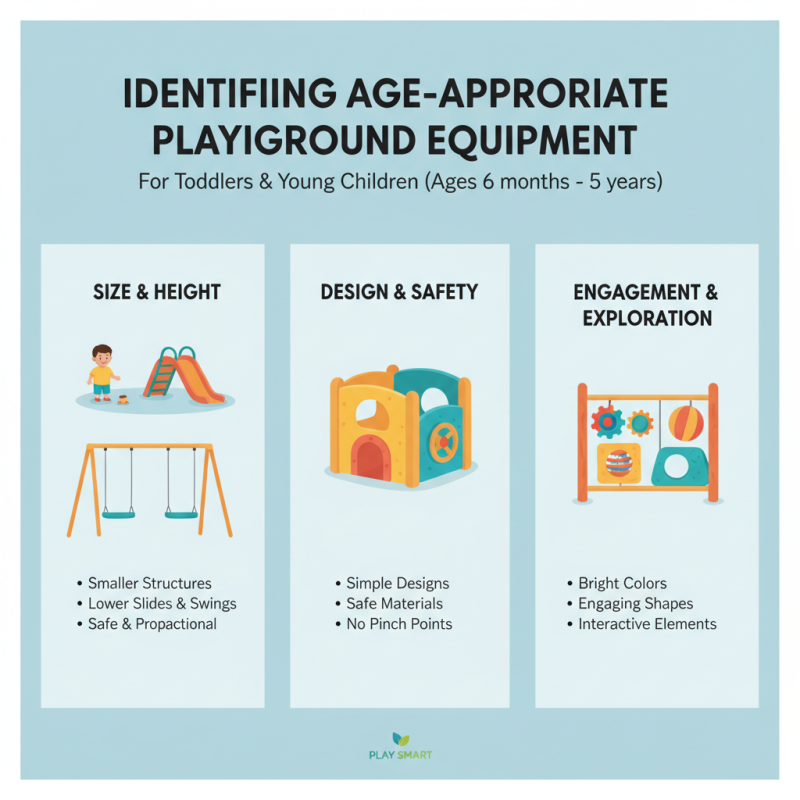 IDENTIFIING AGE-APPRORIATE PLAYIGROUND EQUIPMENT

For Toddlers & Young Children (Ages 6 months - 5 years)

SIZE & HEIGHT

• Smaller Structures
• Lower Slides & Swings
• Safe & Propactional

DESIGN & SAFETY

• Simple Designs
• Safe Materials
• No Pinch Points

ENGAGEMENT & EXPLORATION

• Bright Colors
• Engaging Shapes
• Interactive Elements

PLAY SMART